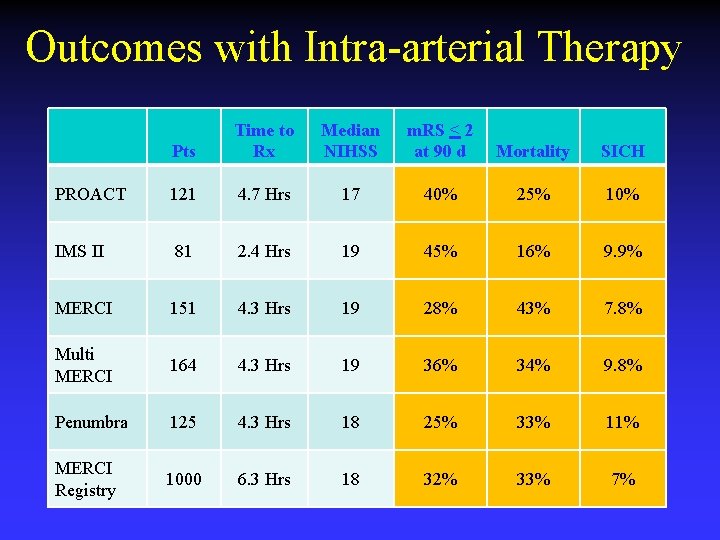 Outcomes with Intra-arterial Therapy

| | Pts | Time to Rx | Median NIHSS | mRS $\leq$ 2 at 90 d | Mortality | SICH |
|---|---|---|---|---|---|---|
| PROACT | 121 | 4.7 Hrs | 17 | 40% | 25% | 10% |
| IMS II | 81 | 2.4 Hrs | 19 | 45% | 16% | 9.9% |
| MERCI | 151 | 4.3 Hrs | 19 | 28% | 43% | 7.8% |
| Multi MERCI | 164 | 4.3 Hrs | 19 | 36% | 34% | 9.8% |
| Penumbra | 125 | 4.3 Hrs | 18 | 25% | 33% | 11% |
| MERCI Registry | 1000 | 6.3 Hrs | 18 | 32% | 33% | 7% |